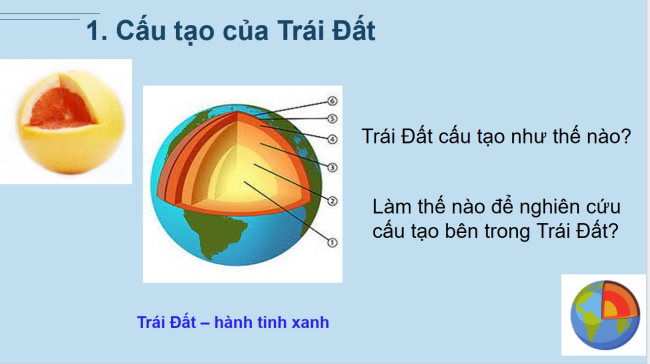 1. Cấu tạo của Trái Đất

⑥
⑤
④
③
②
①

Trái Đất cấu tạo như thế nào?

Làm thế nào để nghiên cứu cấu tạo bên trong Trái Đất?

Trái Đất – hành tinh xanh